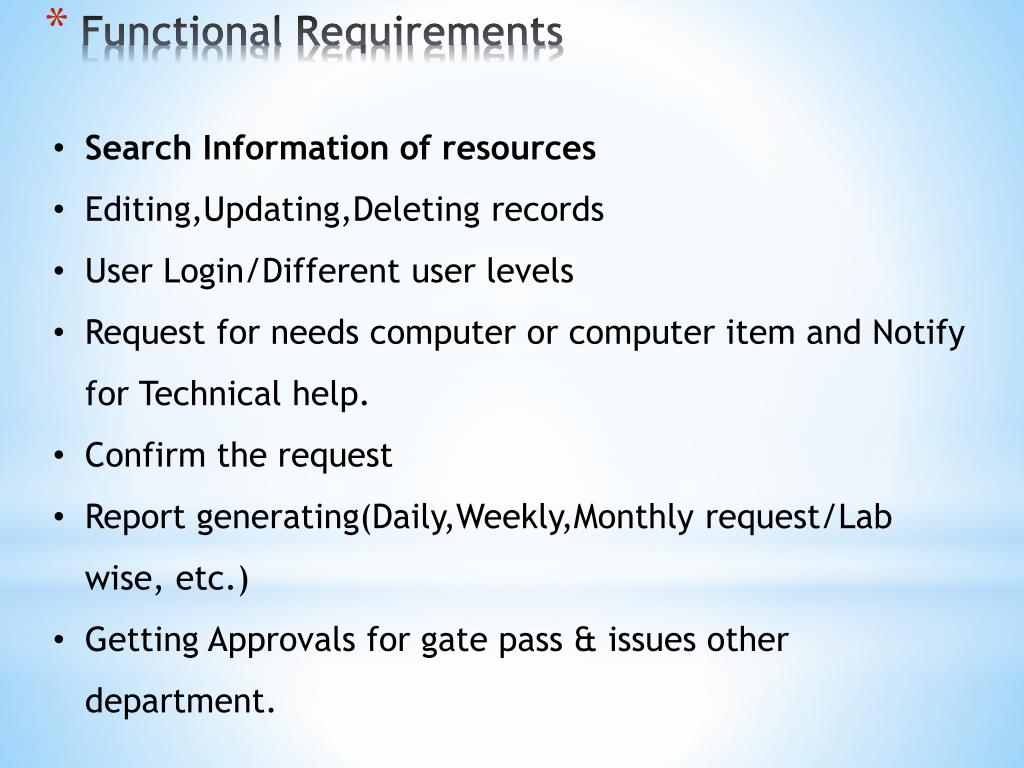 * Functional Requirements

• Search Information of resources
• Editing,Updating,Deleting records
• User Login/Different user levels
• Request for needs computer or computer item and Notify for Technical help.
• Confirm the request
• Report generating(Daily,Weekly,Monthly request/Lab wise, etc.)
• Getting Approvals for gate pass & issues other department.